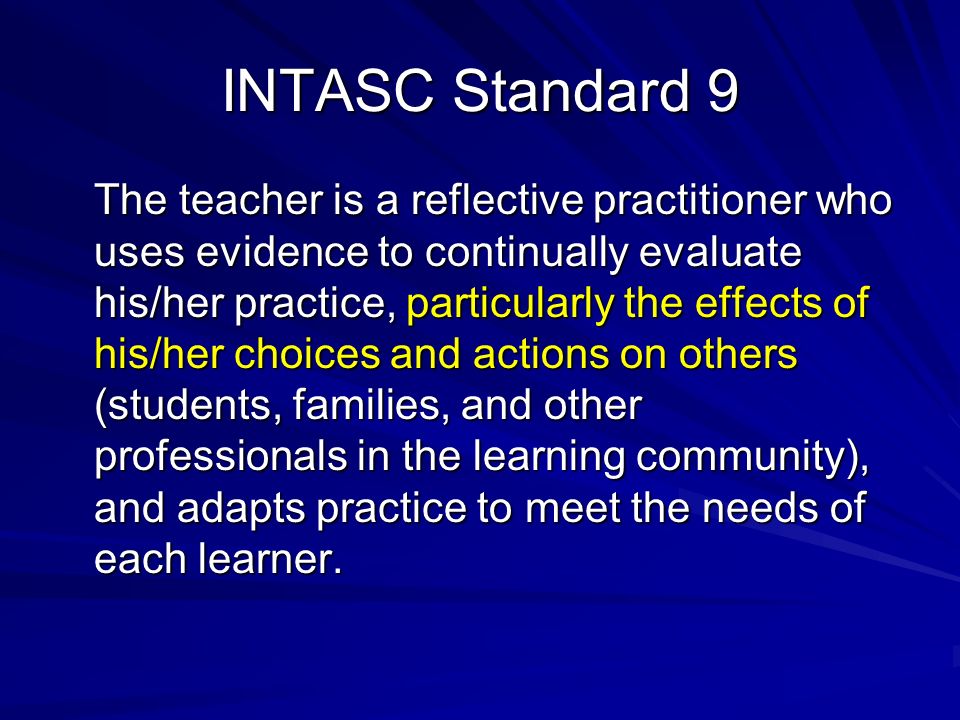 INTASC Standard 9

The teacher is a reflective practitioner who uses evidence to continually evaluate his/her practice, particularly the effects of his/her choices and actions on others (students, families, and other professionals in the learning community), and adapts practice to meet the needs of each learner.